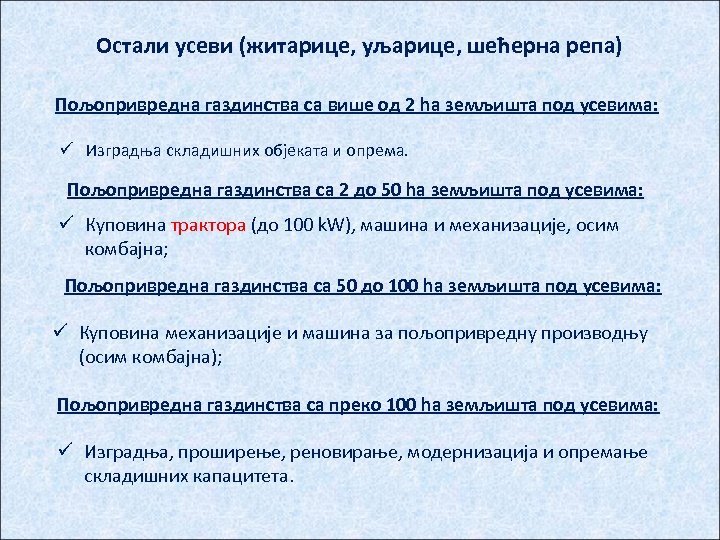 Остали усеви (житарице, уљарице, шећерна репа)

Пољопривредна газдинства са више од 2 ha земљишта под усевима:

✓ Изградња складишних објеката и опрема.

Пољопривредна газдинства са 2 до 50 ha земљишта под усевима:

✓ Куповина трактора (до 100 kW), машина и механизације, осим комбајна;

Пољопривредна газдинства са 50 до 100 ha земљишта под усевима:

✓ Куповина механизације и машина за пољопривредну производњу (осим комбајна);

Пољопривредна газдинства са преко 100 ha земљишта под усевима:

✓ Изградња, проширење, реновирање, модернизација и опремање складишних капацитета.